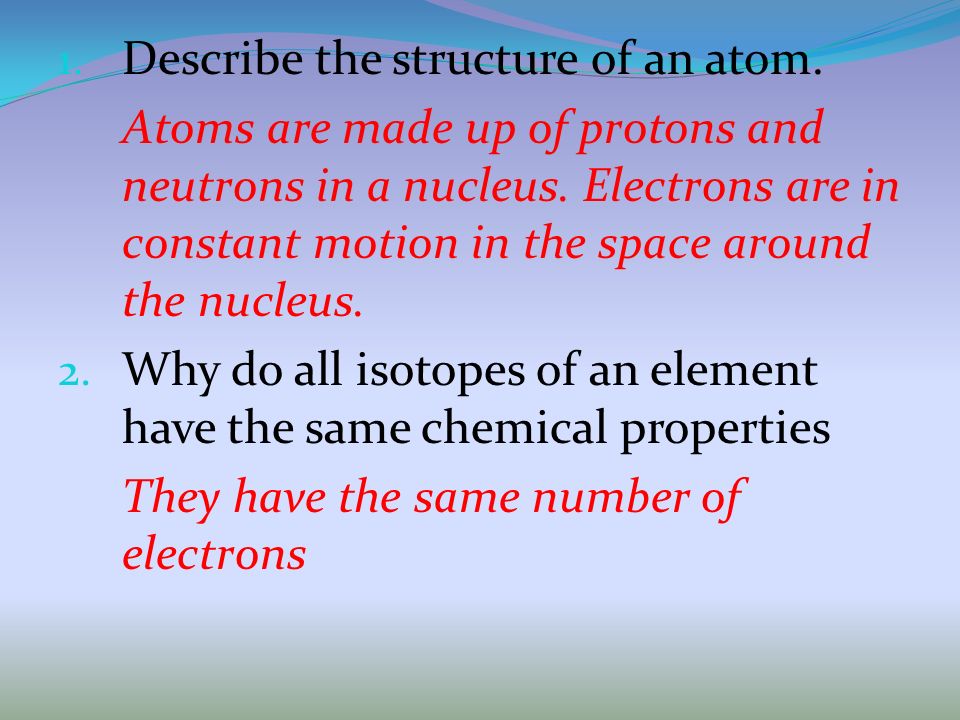 1. Describe the structure of an atom.

Atoms are made up of protons and neutrons in a nucleus. Electrons are in constant motion in the space around the nucleus.

2. Why do all isotopes of an element have the same chemical properties

They have the same number of electrons